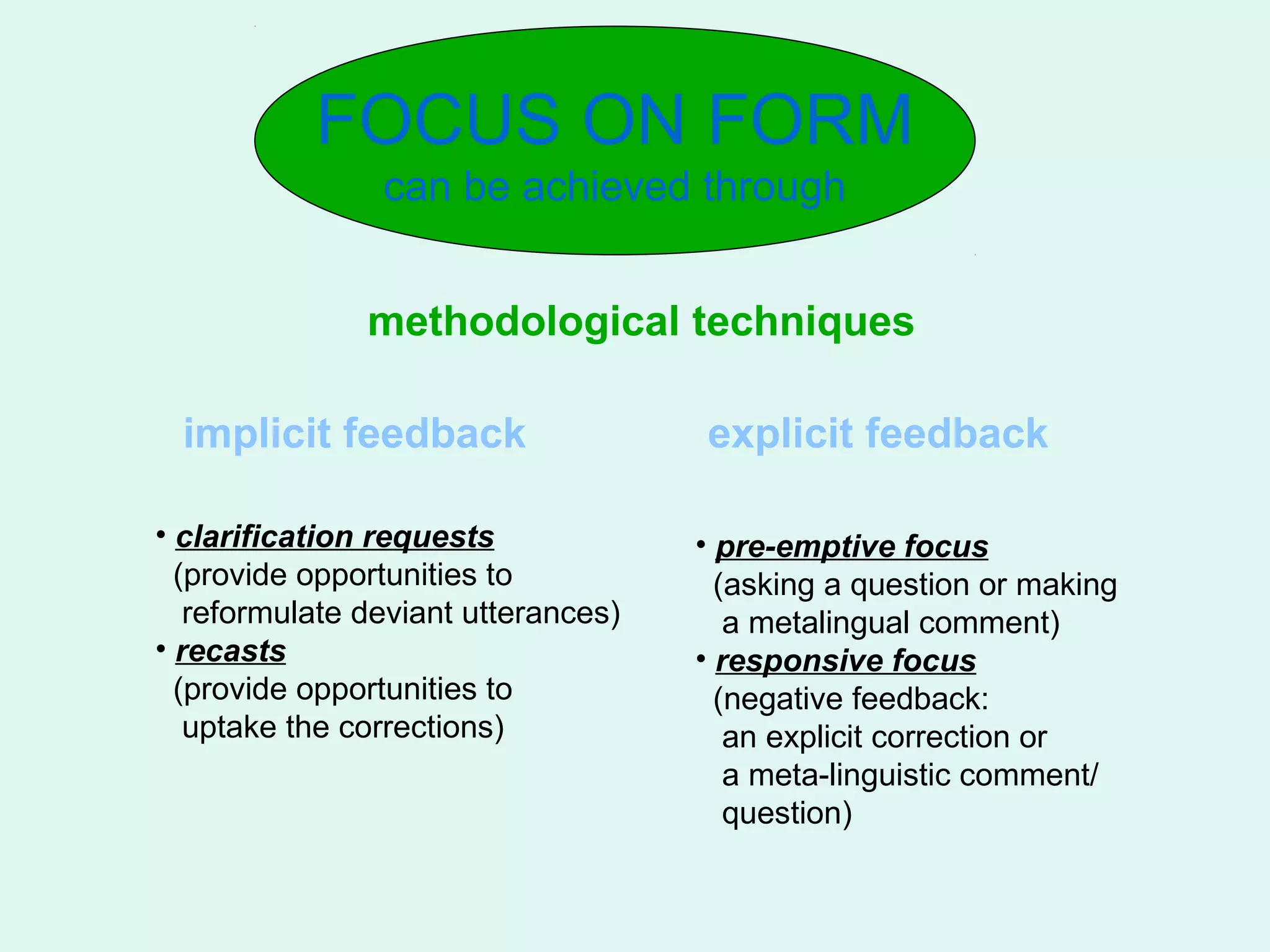 FOCUS ON FORM
can be achieved through

methodological techniques

implicit feedback

• clarification requests
(provide opportunities to reformulate deviant utterances)
• recasts
(provide opportunities to uptake the corrections)

explicit feedback

• pre-emptive focus
(asking a question or making a metalingual comment)
• responsive focus
(negative feedback: an explicit correction or a meta-linguistic comment/ question)